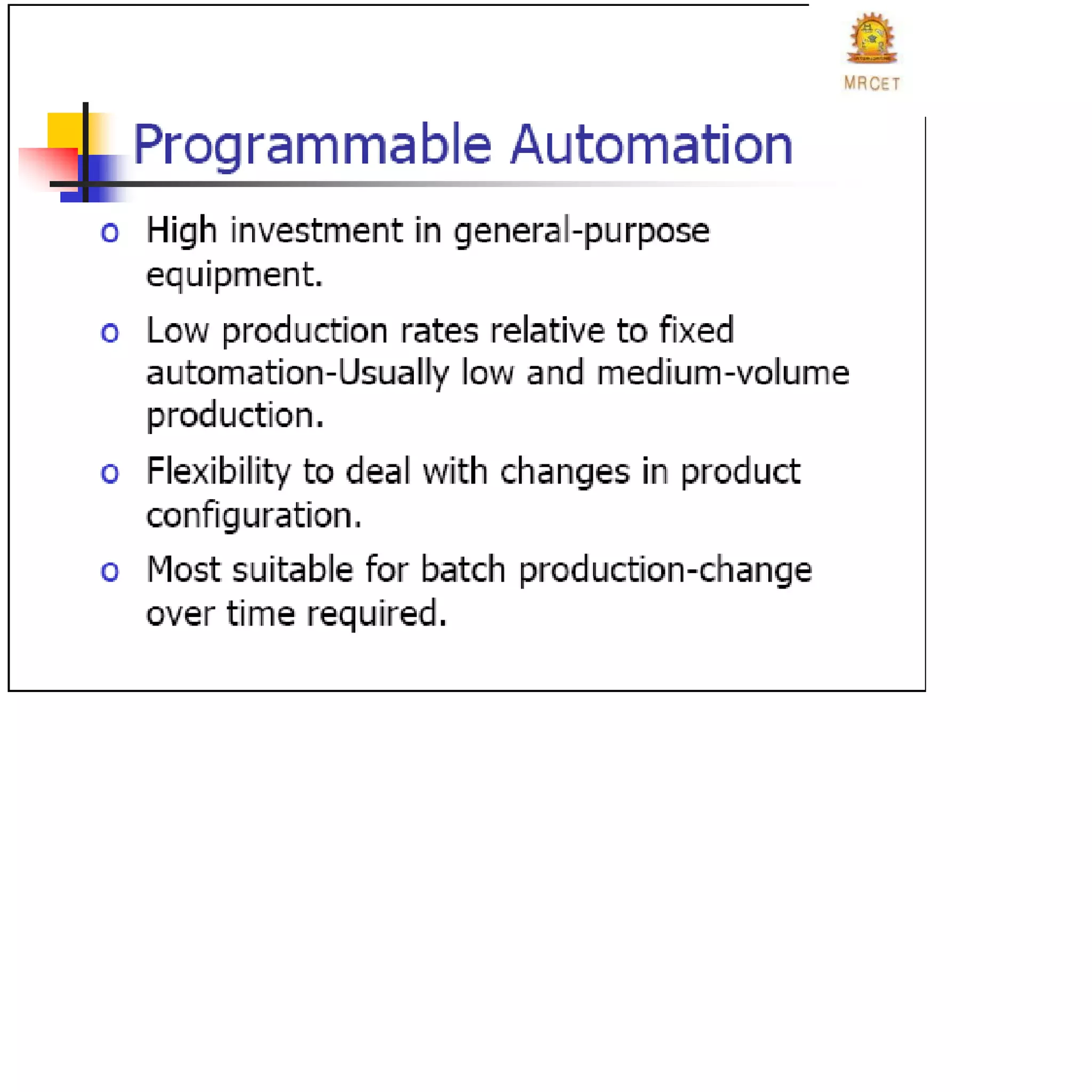 MRCET

Programmable Automation

o High investment in general-purpose equipment.

o Low production rates relative to fixed automation-Usually low and medium-volume production.

o Flexibility to deal with changes in product configuration.

o Most suitable for batch production-change over time required.